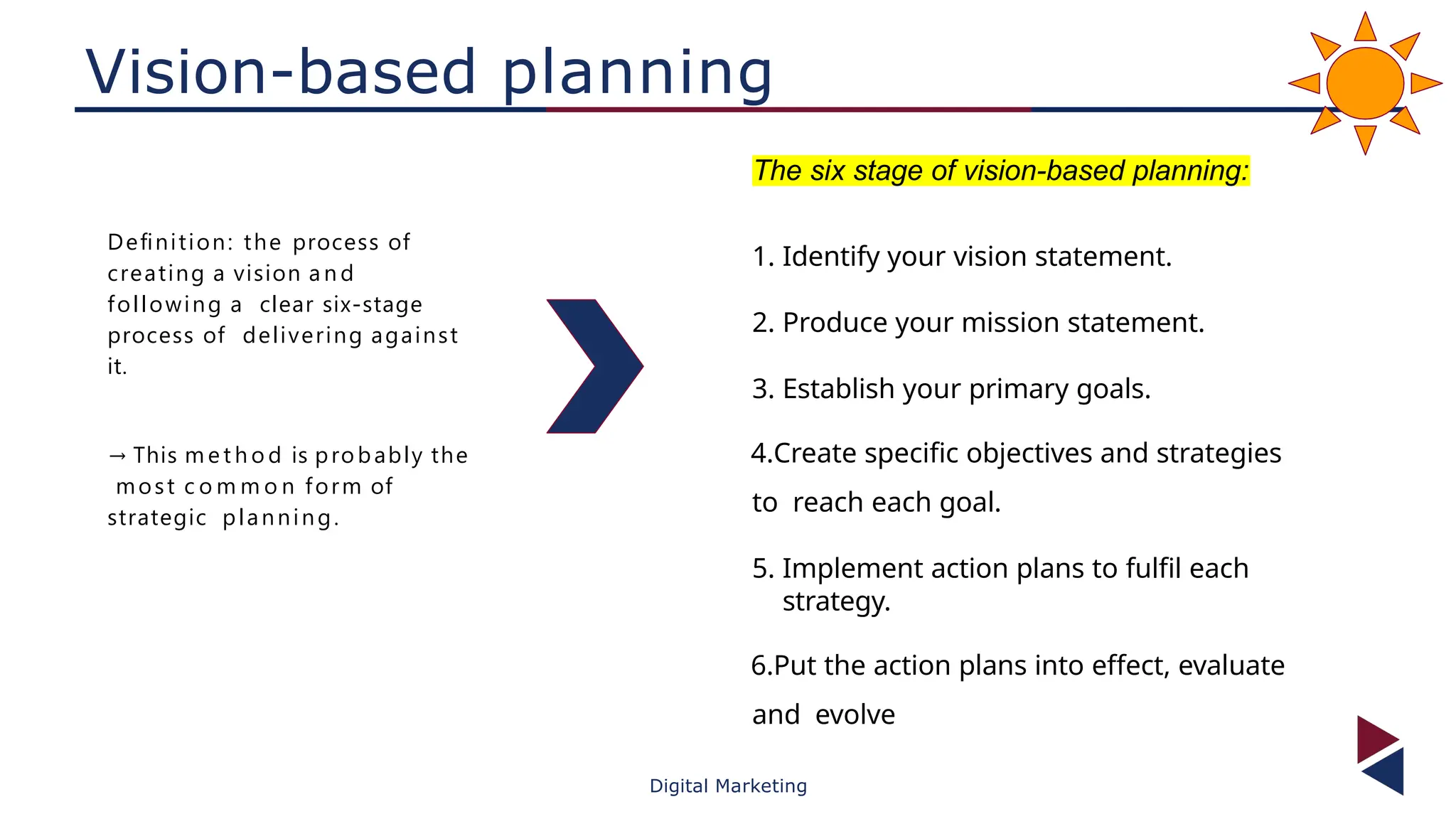 Vision-based planning

Definition: the process of creating a vision and following a clear six-stage process of delivering against it.

→ This method is probably the most common form of strategic planning.

The six stage of vision-based planning:

1. Identify your vision statement.

2. Produce your mission statement.

3. Establish your primary goals.

4.Create specific objectives and strategies to reach each goal.

5. Implement action plans to fulfil each strategy.

6.Put the action plans into effect, evaluate and evolve

Digital Marketing